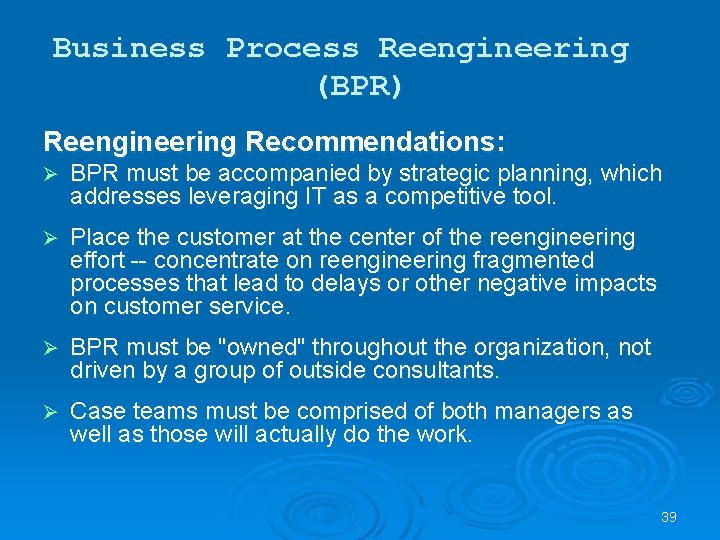 Business Process Reengineering (BPR)

Reengineering Recommendations:

➢ BPR must be accompanied by strategic planning, which addresses leveraging IT as a competitive tool.

➢ Place the customer at the center of the reengineering effort -- concentrate on reengineering fragmented processes that lead to delays or other negative impacts on customer service.

➢ BPR must be "owned" throughout the organization, not driven by a group of outside consultants.

➢ Case teams must be comprised of both managers as well as those will actually do the work.

39